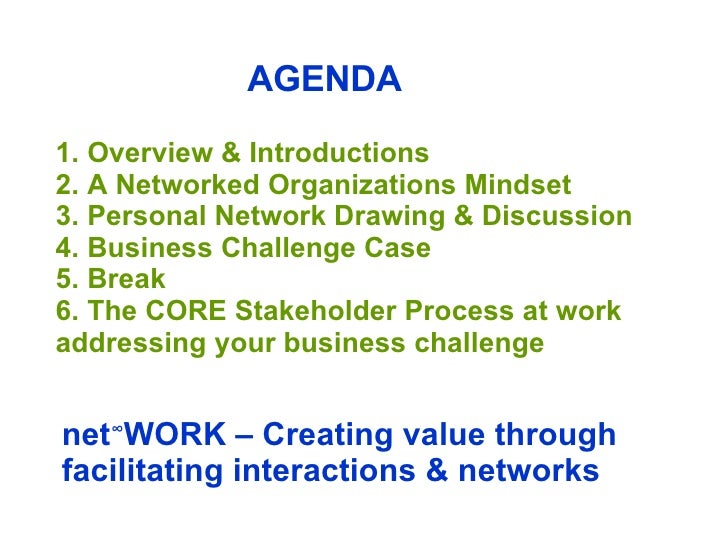 AGENDA

1. Overview & Introductions
2. A Networked Organizations Mindset
3. Personal Network Drawing & Discussion
4. Business Challenge Case
5. Break
6. The CORE Stakeholder Process at work addressing your business challenge

net$^{\infty}$WORK – Creating value through facilitating interactions & networks